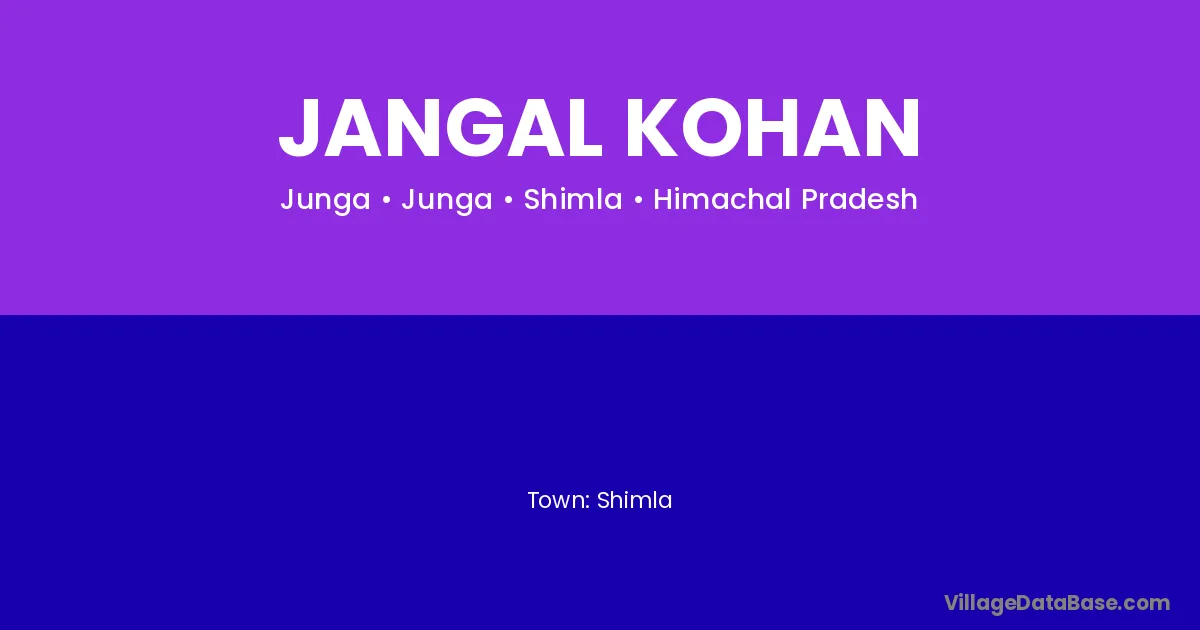 JANGAL KOHAN

Junga • Junga • Shimla • Himachal Pradesh

Town: Shimla

VillageDataBase.com